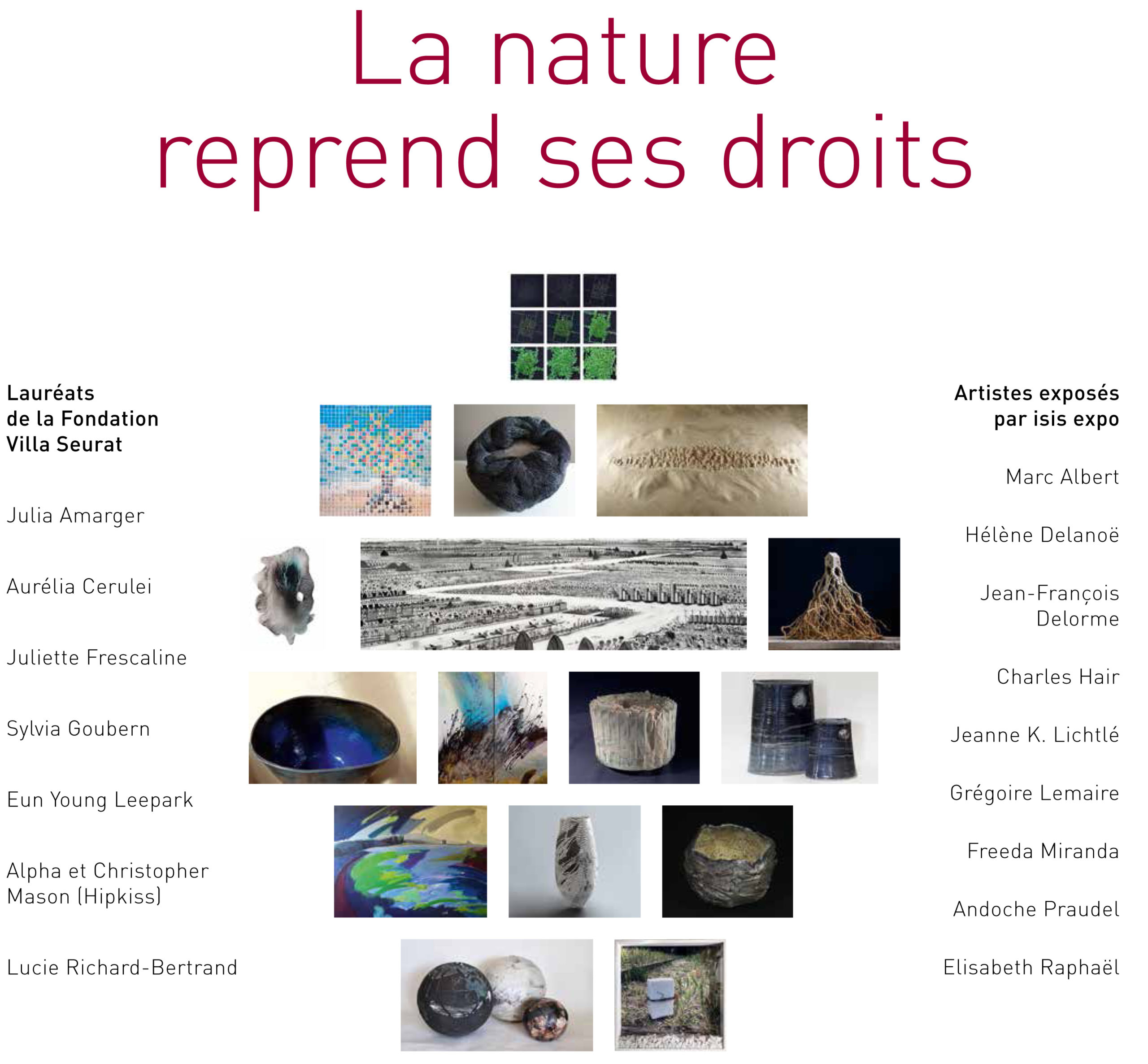 La nature reprend ses droits

Lauréats de la Fondation Villa Seurat

Julia Amarger

Aurélia Cerulei

Juliette Frescaline

Sylvia Goubern

Eun Young Leepark

Alpha et Christopher Mason (Hipkiss)

Lucie Richard-Bertrand

Artistes exposés par isis expo

Marc Albert

Hélène Delanoë

Jean-François Delorme

Charles Hair

Jeanne K. Lichtlé

Grégoire Lemaire

Freeda Miranda

Andoche Praudel

Elisabeth Raphaël